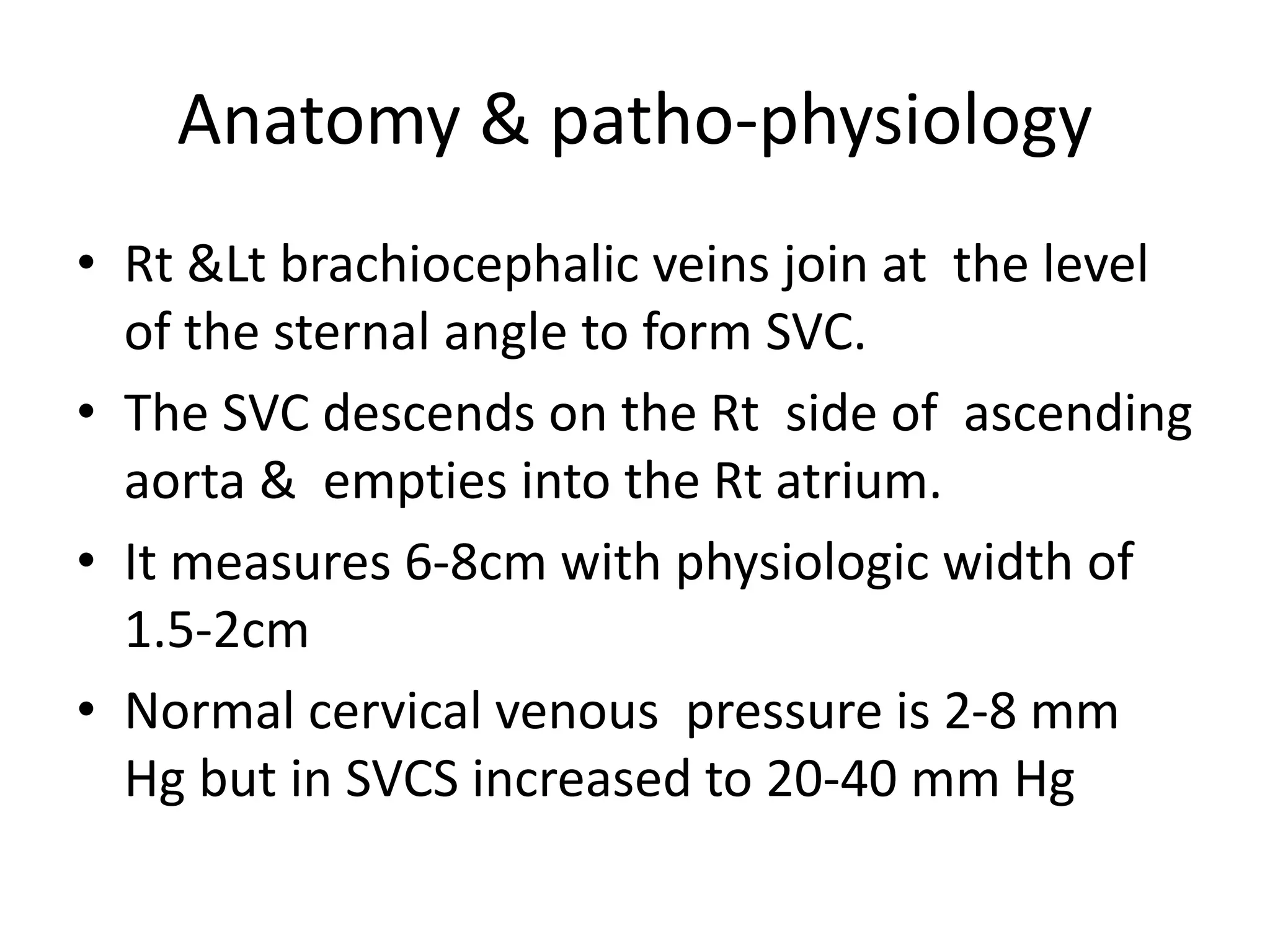 Anatomy & patho-physiology

• Rt &Lt brachiocephalic veins join at the level of the sternal angle to form SVC.
• The SVC descends on the Rt side of ascending aorta & empties into the Rt atrium.
• It measures 6-8cm with physiologic width of 1.5-2cm
• Normal cervical venous pressure is 2-8 mm Hg but in SVCS increased to 20-40 mm Hg